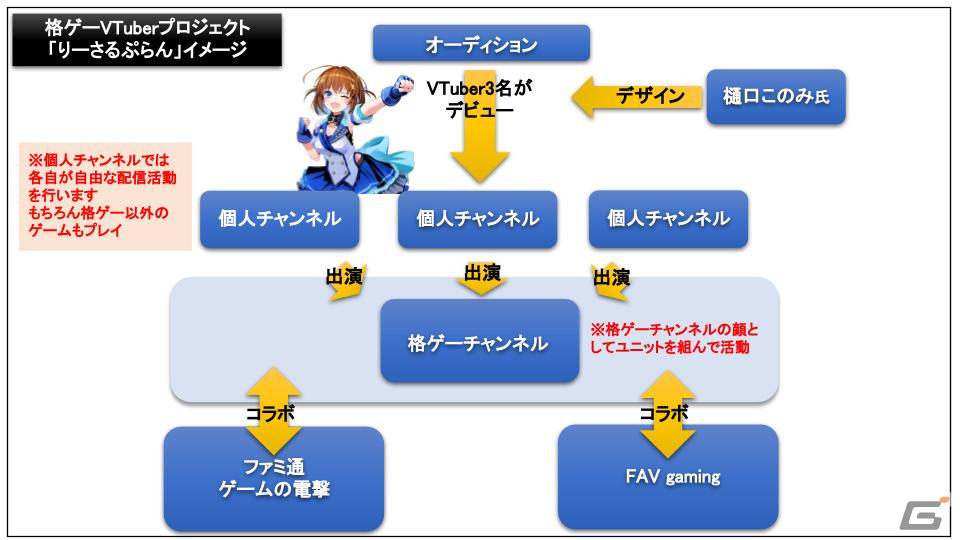 格ゲーVTuberプロジェクト
「りーさるぷらん」イメージ

オーディション

VTuber3名がデビュー

デザイン

樋口このみ氏

※個人チャンネルでは各自が自由な配信活動を行います
もちろん格ゲー以外のゲームもプレイ

個人チャンネル

個人チャンネル

個人チャンネル

出演

出演

出演

格ゲーチャンネル

※格ゲーチャンネルの顔としてユニットを組んで活動

コラボ

コラボ

ファミ通
ゲームの電撃

FAV gaming